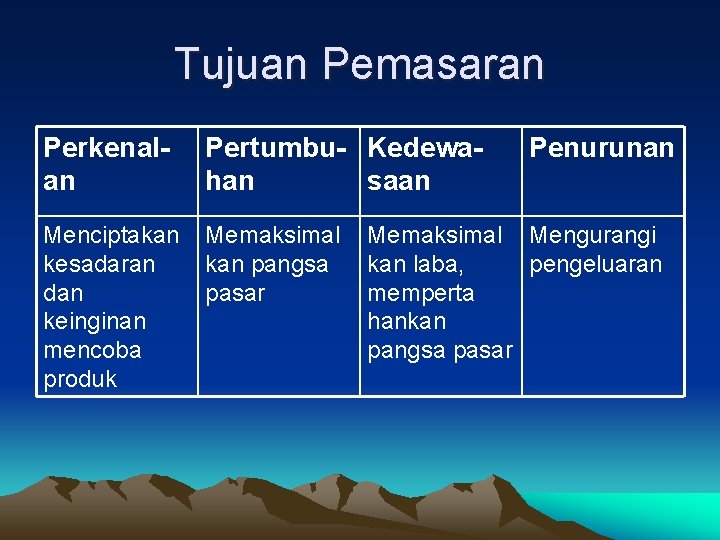 Tujuan Pemasaran

| Perkenalan | Pertumbuhan | Kedewasaan | Penurunan |
|---|---|---|---|
| Menciptakan kesadaran dan keinginan mencoba produk | Memaksimal kan pangsa pasar | Memaksimal kan laba, memperta hankan pangsa pasar | Mengurangi pengeluaran |